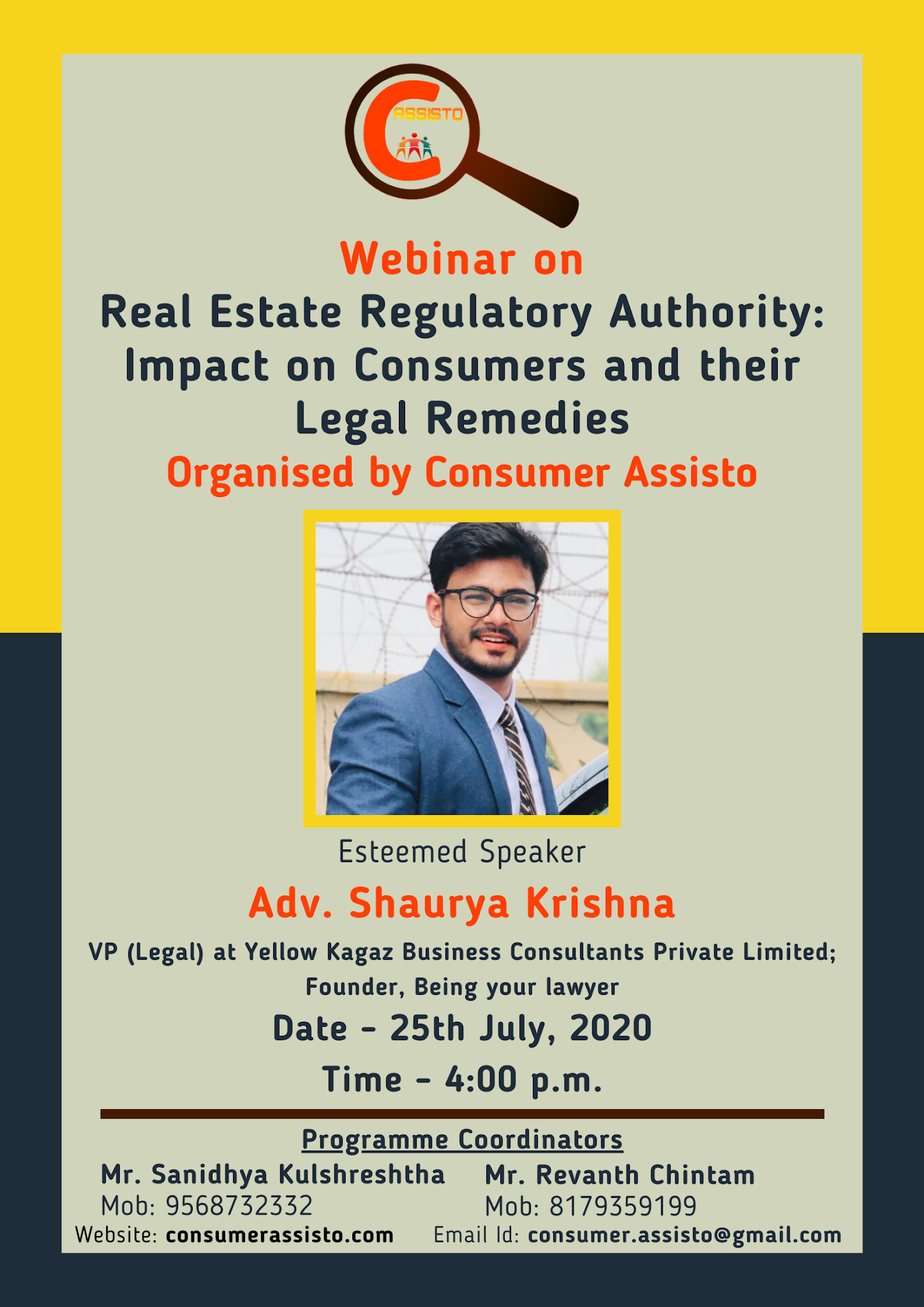 C ASSISTO

Webinar on
Real Estate Regulatory Authority: Impact on Consumers and their Legal Remedies
Organised by Consumer Assisto

Esteemed Speaker
Adv. Shaurya Krishna
VP (Legal) at Yellow Kagaz Business Consultants Private Limited; Founder, Being your lawyer
Date - 25th July, 2020
Time - 4:00 p.m.

Programme Coordinators
Mr. Sanidhya Kulshreshtha
Mob: 9568732332

Mr. Revanth Chintam
Mob: 8179359199

Website: consumerassisto.com
Email Id: consumer.assisto@gmail.com